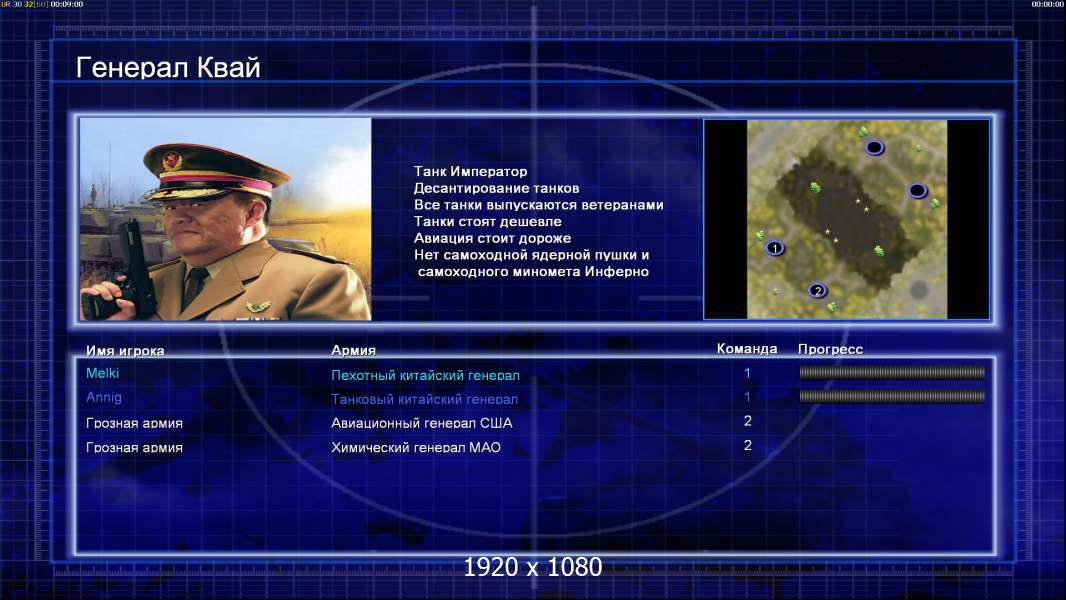 UR 30 32[60] 00:09:00 00:00:00

Генерал Квай

Танк Император
Десантирование танков
Все танки выпускаются ветеранами
Танки стоят дешевле
Авиация стоит дороже
Нет самоходной ядерной пушки и самоходного миномета Инферно

1
2

| Имя игрока | Армия | Команда | Прогресс |
|---|---|---|---|
| Melki | Пехотный китайский генерал | 1 | |
| Annig | Танковый китайский генерал | 1 | |
| Грозная армия | Авиационный генерал США | 2 | |
| Грозная армия | Химический генерал МАО | 2 | |

1920 x 1080